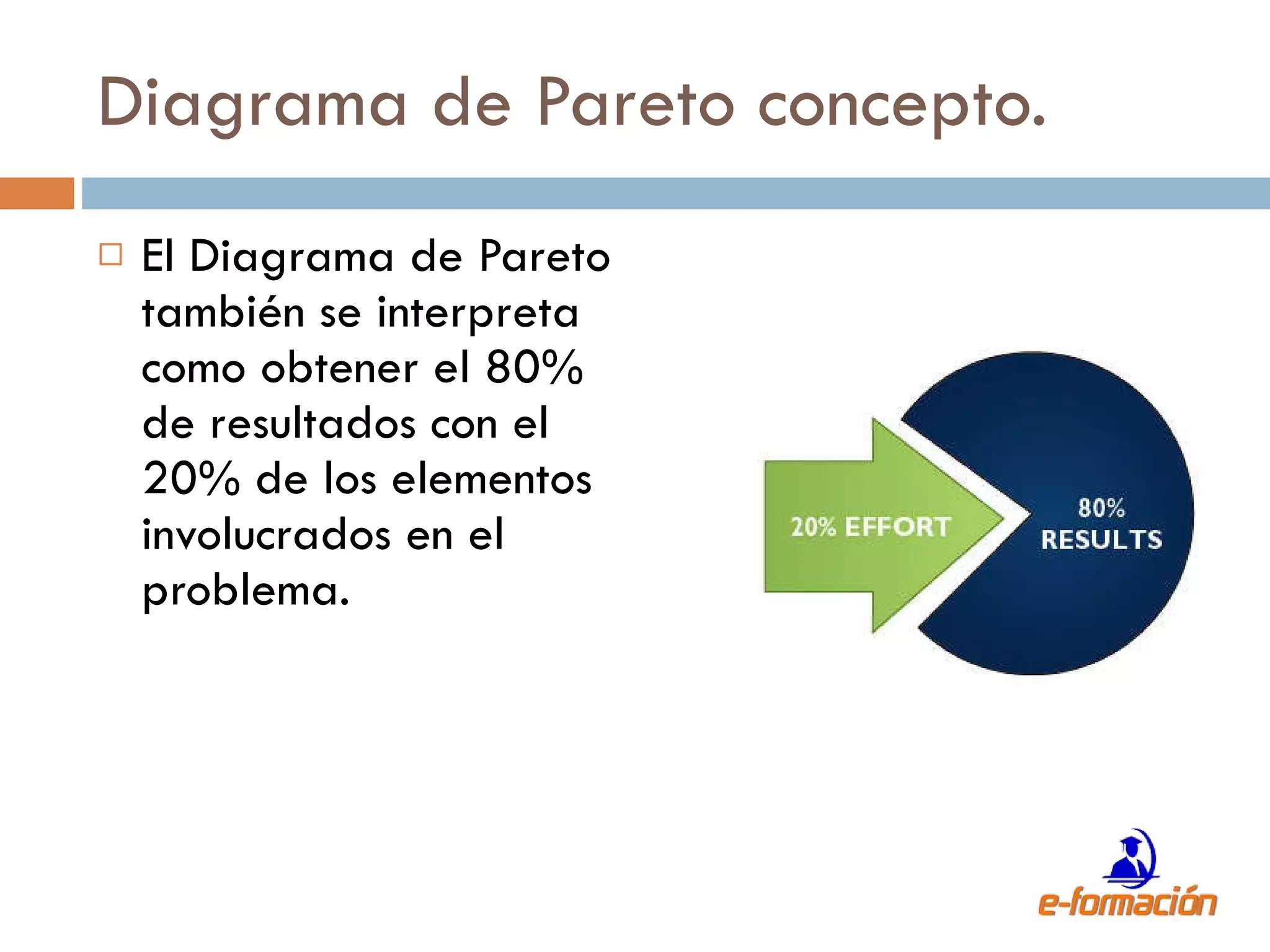 Diagrama de Pareto concepto.

El Diagrama de Pareto también se interpreta como obtener el 80% de resultados con el 20% de los elementos involucrados en el problema.

20% EFFORT

80% RESULTS

e-formación